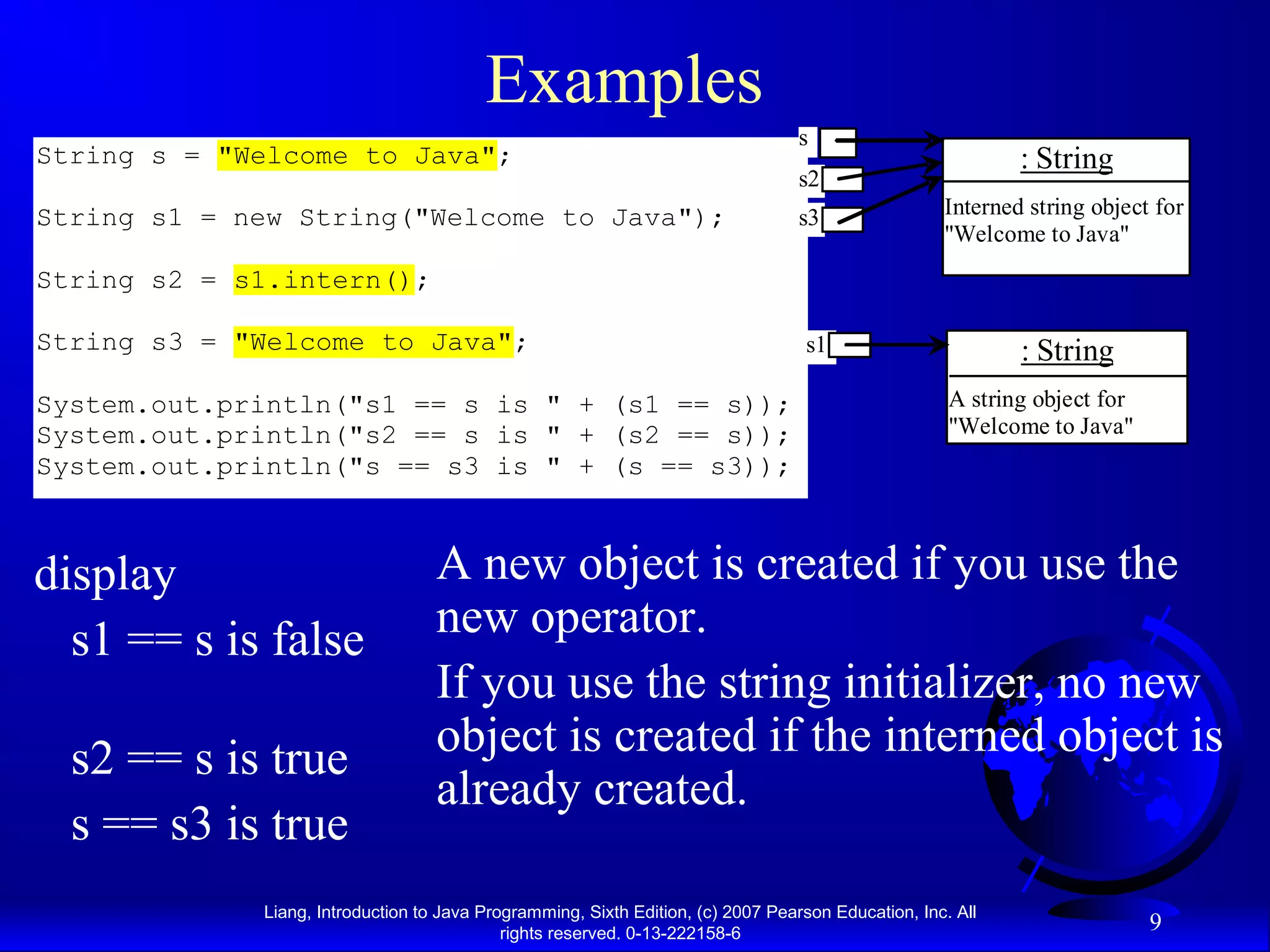 Examples

String s = "Welcome to Java";

String s1 = new String("Welcome to Java");

String s2 = s1.intern();

String s3 = "Welcome to Java";

System.out.println("s1 == s is " + (s1 == s));
System.out.println("s2 == s is " + (s2 == s));
System.out.println("s == s3 is " + (s == s3));

s

s2

s3

: String

Interned string object for "Welcome to Java"

s1

: String

A string object for "Welcome to Java"

display

s1 == s is false

s2 == s is true

s == s3 is true

A new object is created if you use the new operator.

If you use the string initializer, no new object is created if the interned object is already created.

Liang, Introduction to Java Programming, Sixth Edition, (c) 2007 Pearson Education, Inc. All rights reserved. 0-13-222158-6

9